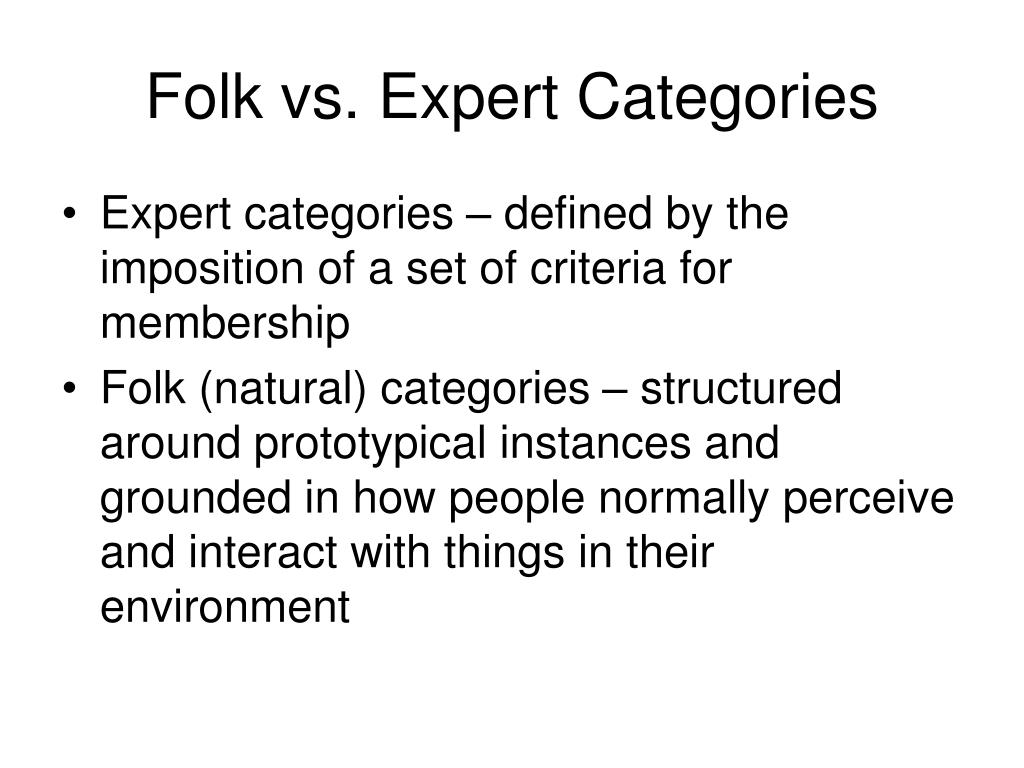 Folk vs. Expert Categories

• Expert categories – defined by the imposition of a set of criteria for membership

• Folk (natural) categories – structured around prototypical instances and grounded in how people normally perceive and interact with things in their environment